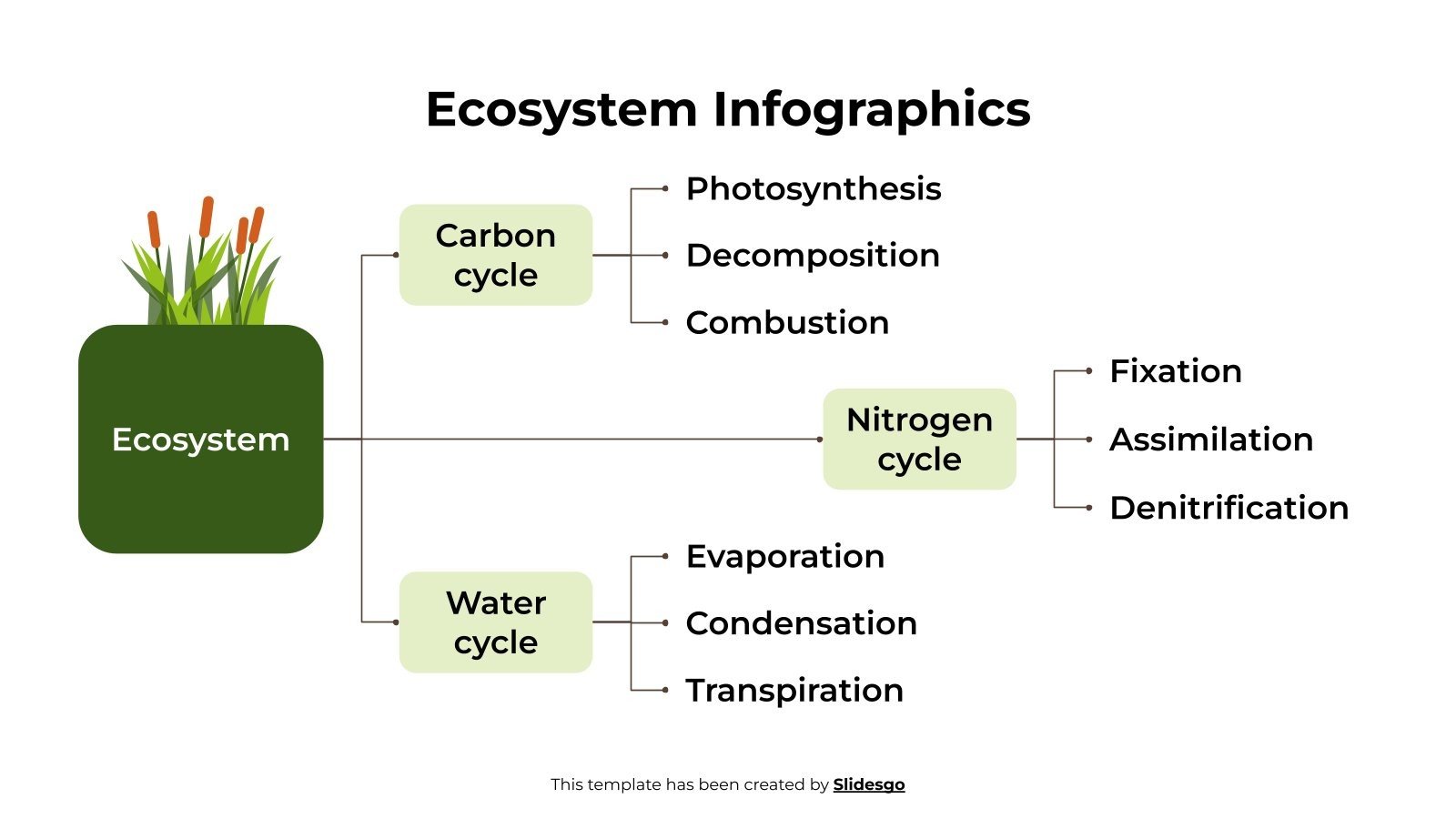 Ecosystem Infographics

Ecosystem

Carbon cycle

Photosynthesis

Decomposition

Combustion

Nitrogen cycle

Fixation

Assimilation

Denitrification

Water cycle

Evaporation

Condensation

Transpiration

This template has been created by Slidesgo